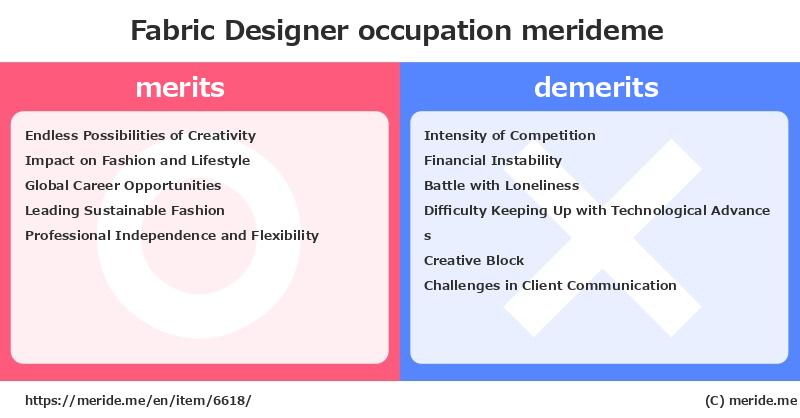 Fabric Designer occupation merideme

merits

Endless Possibilities of Creativity
Impact on Fashion and Lifestyle
Global Career Opportunities
Leading Sustainable Fashion
Professional Independence and Flexibility

demerits

Intensity of Competition
Financial Instability
Battle with Loneliness
Difficulty Keeping Up with Technological Advances
Creative Block
Challenges in Client Communication

https://meride.me/en/item/6618/

(C) meride.me